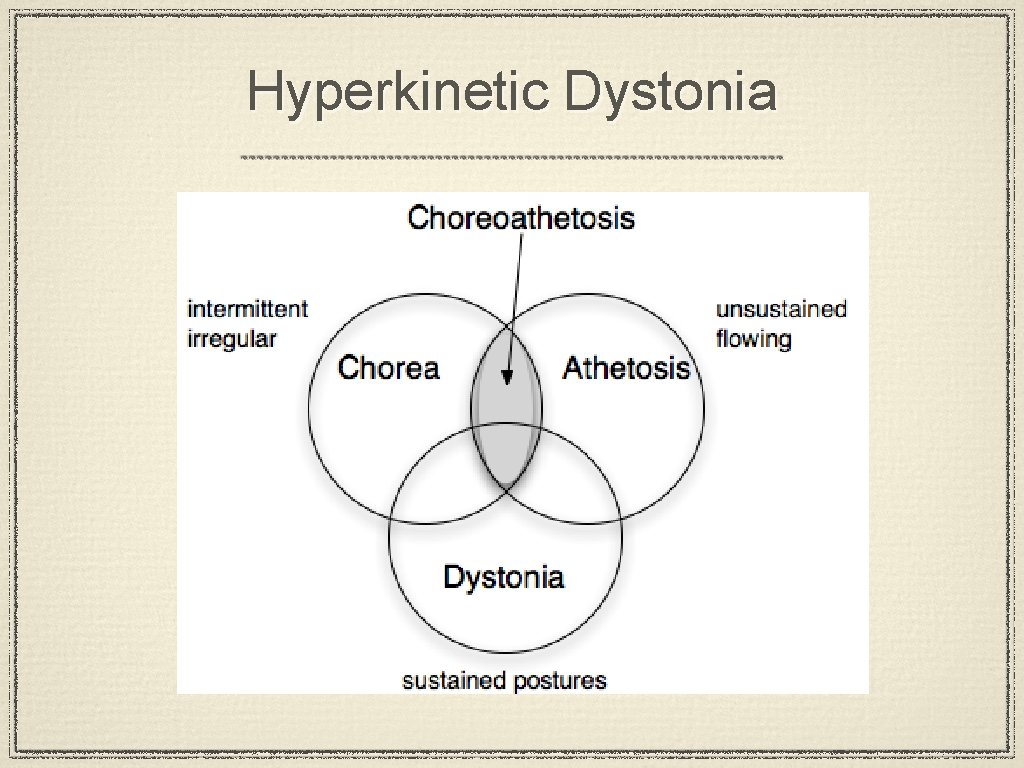 Hyperkinetic Dystonia

Choreoathetosis

intermittent
irregular

unsustained
flowing

Chorea

Athetosis

Dystonia

sustained postures